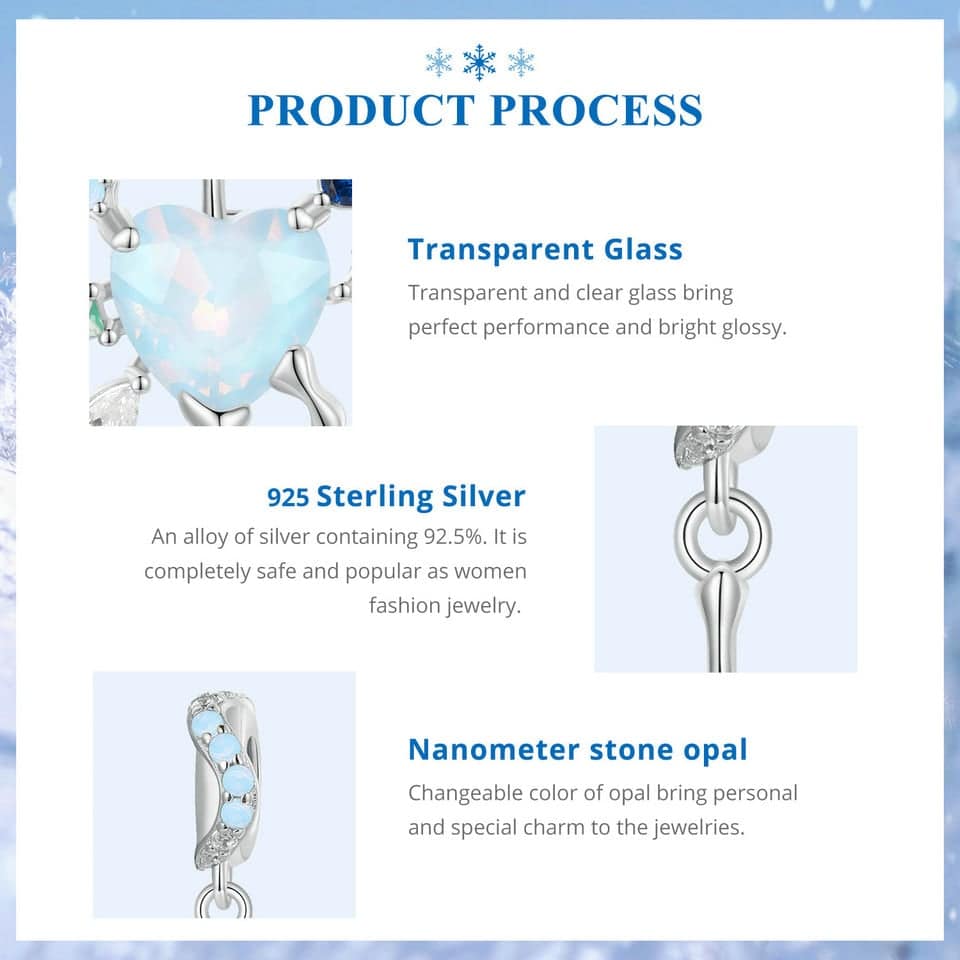 PRODUCT PROCESS

Transparent Glass
Transparent and clear glass bring perfect performance and bright glossy.

925 Sterling Silver
An alloy of silver containing 92.5%. It is completely safe and popular as women fashion jewelry.

Nanometer stone opal
Changeable color of opal bring personal and special charm to the jewelries.